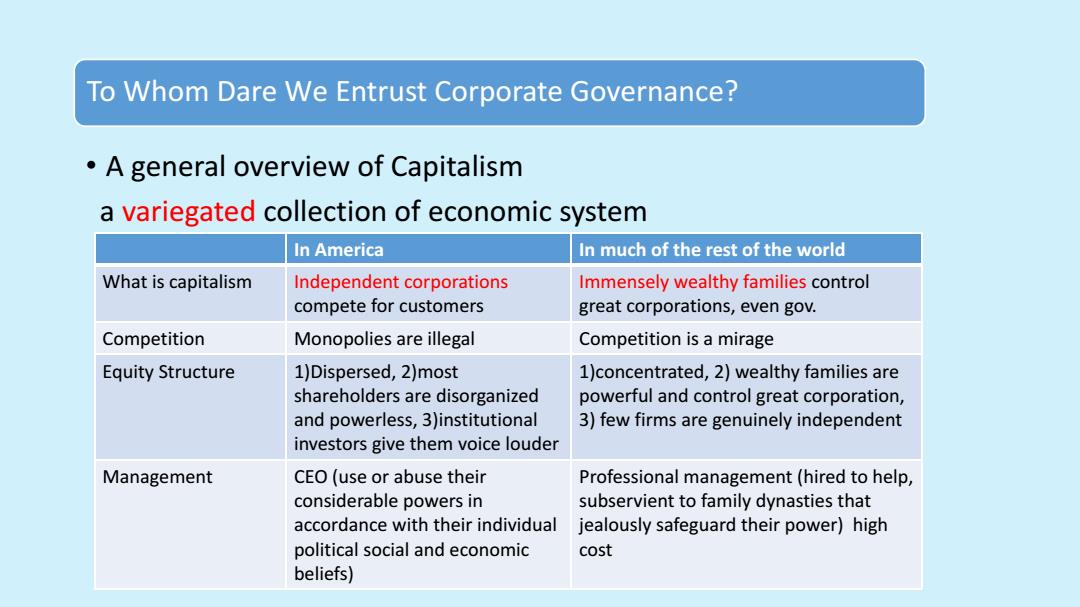 To Whom Dare We Entrust Corporate Governance?

• A general overview of Capitalism

a variegated collection of economic system

| | In America | In much of the rest of the world |
|---|---|---|
| What is capitalism | Independent corporations compete for customers | Immensely wealthy families control great corporations, even gov. |
| Competition | Monopolies are illegal | Competition is a mirage |
| Equity Structure | 1)Dispersed, 2)most shareholders are disorganized and powerless, 3)institutional investors give them voice louder | 1)concentrated, 2) wealthy families are powerful and control great corporation, 3) few firms are genuinely independent |
| Management | CEO (use or abuse their considerable powers in accordance with their individual political social and economic beliefs) | Professional management (hired to help, subservient to family dynasties that jealously safeguard their power) high cost |